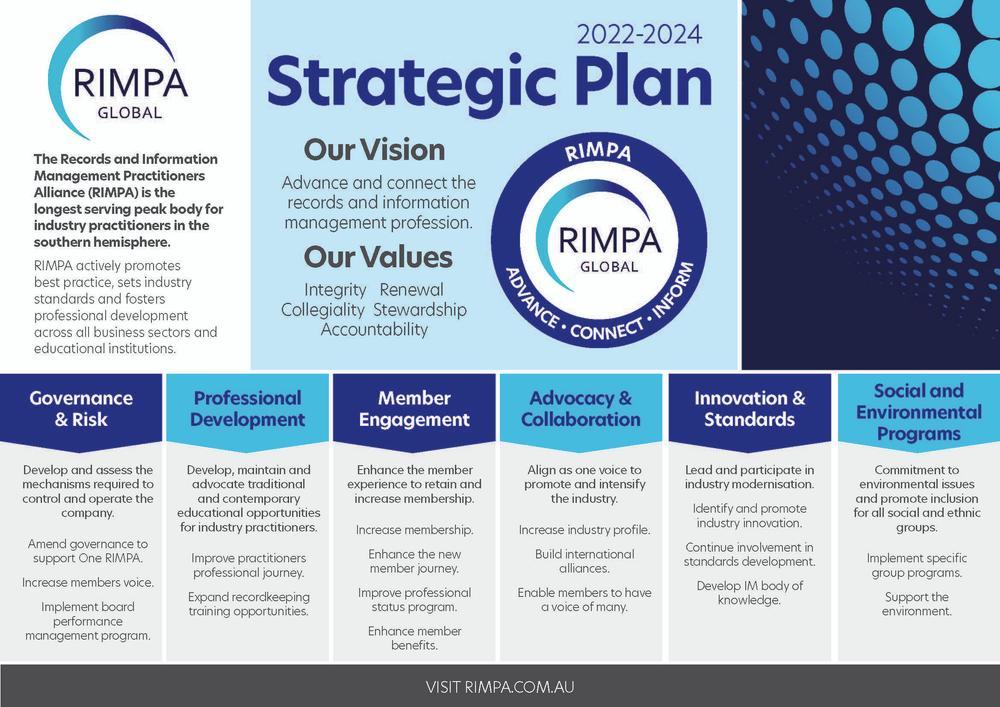 RIMPA
GLOBAL

The Records and Information Management Practitioners Alliance (RIMPA) is the longest serving peak body for industry practitioners in the southern hemisphere.

RIMPA actively promotes best practice, sets industry standards and fosters professional development across all business sectors and educational institutions.

2022-2024
Strategic Plan

Our Vision
Advance and connect the records and information management profession.

Our Values
Integrity Renewal
Collegiality Stewardship
Accountability

RIMPA
RIMPA
GLOBAL
ADVANCE • CONNECT • INFORM

Governance & Risk

Develop and assess the mechanisms required to control and operate the company.

Amend governance to support One RIMPA.

Increase members voice.

Implement board performance management program.

Professional Development

Develop, maintain and advocate traditional and contemporary educational opportunities for industry practitioners.

Improve practitioners professional journey.

Expand recordkeeping training opportunities.

Member Engagement

Enhance the member experience to retain and increase membership.

Increase membership.

Enhance the new member journey.

Improve professional status program.

Enhance member benefits.

Advocacy & Collaboration

Align as one voice to promote and intensify the industry.

Increase industry profile.

Build international alliances.

Enable members to have a voice of many.

Innovation & Standards

Lead and participate in industry modernisation.

Identify and promote industry innovation.

Continue involvement in standards development.

Develop IM body of knowledge.

Social and Environmental Programs

Commitment to environmental issues and promote inclusion for all social and ethnic groups.

Implement specific group programs.

Support the environment.

VISIT RIMPA.COM.AU